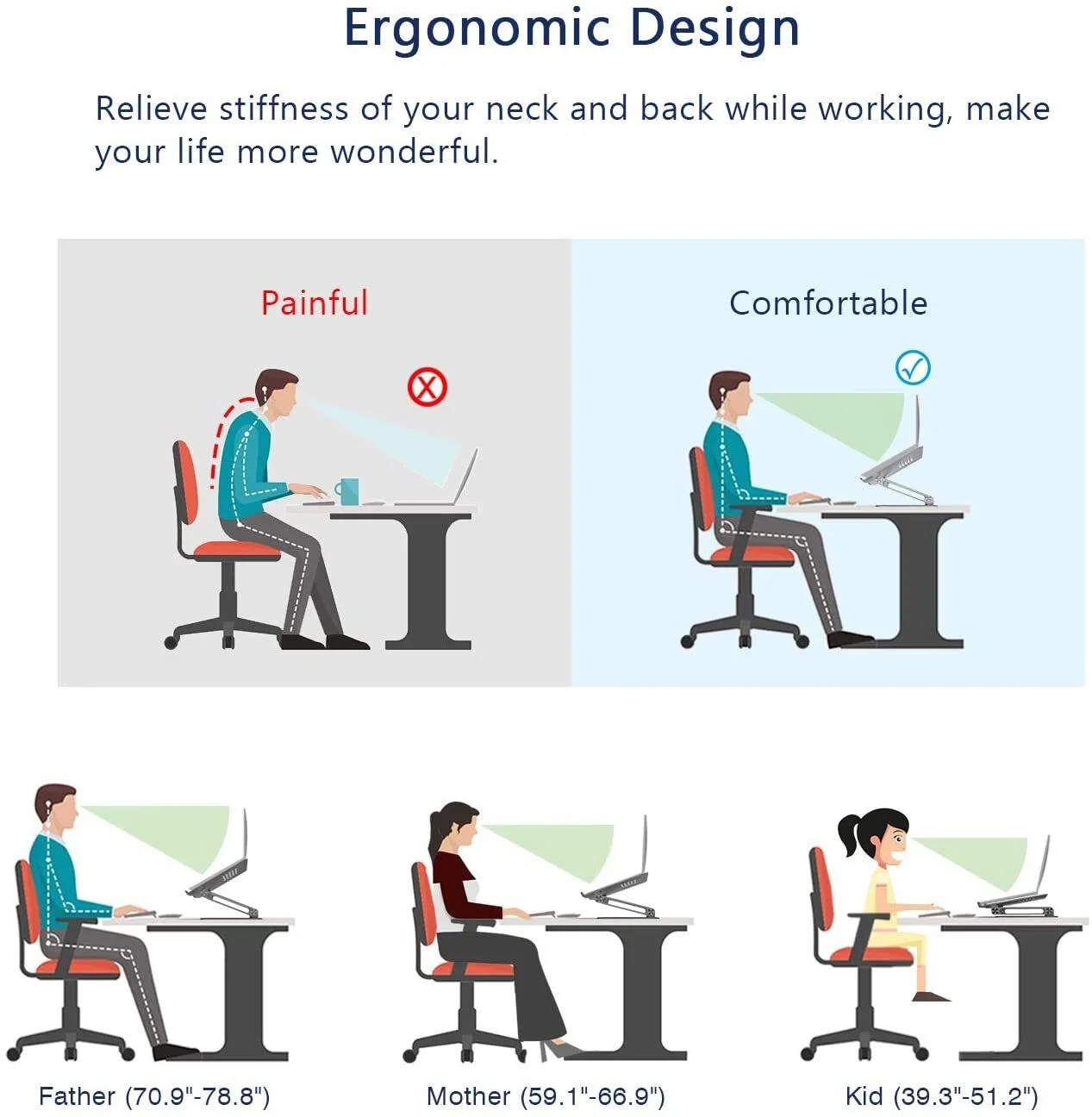 Ergonomic Design

Relieve stiffness of your neck and back while working, make your life more wonderful.

Painful

Comfortable

Father (70.9"-78.8")

Mother (59.1"-66.9")

Kid (39.3"-51.2")